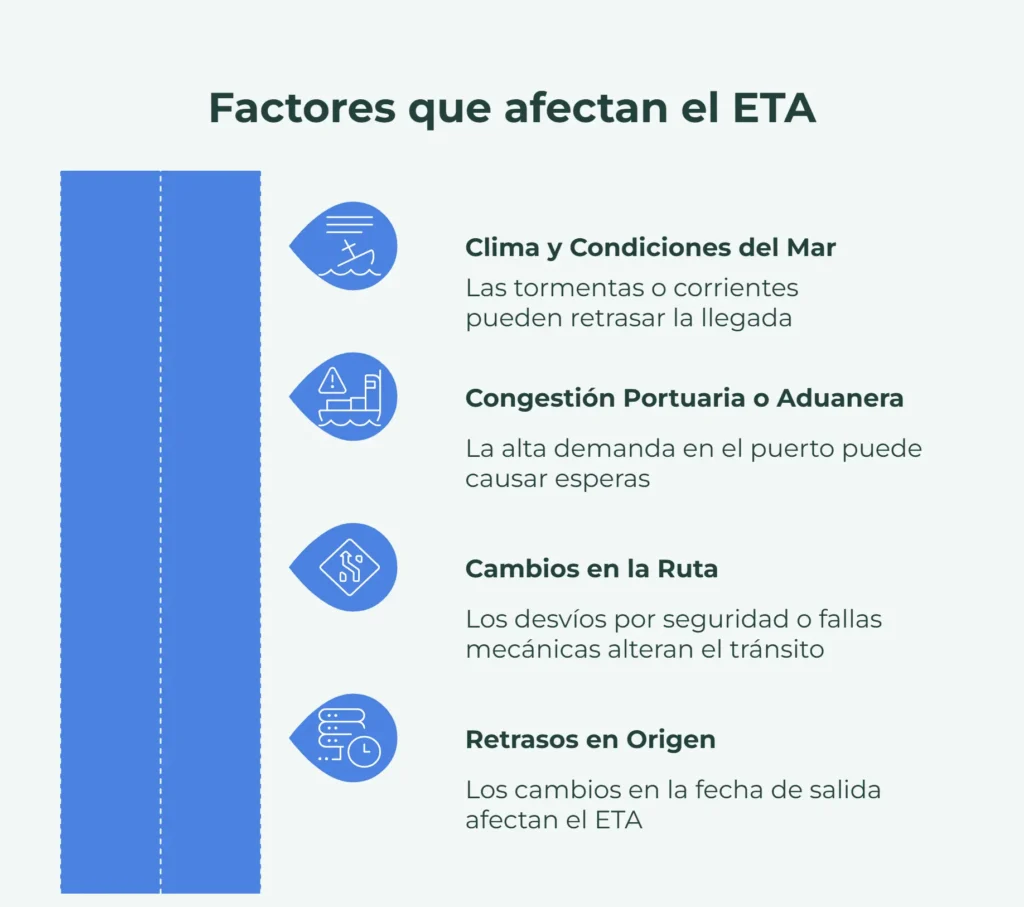 Factores que afectan el ETA

Clima y Condiciones del Mar

Las tormentas o corrientes pueden retrasar la llegada

Congestión Portuaria o Aduanera

La alta demanda en el puerto puede causar esperas

Cambios en la Ruta

Los desvíos por seguridad o fallas mecánicas alteran el tránsito

Retrasos en Origen

Los cambios en la fecha de salida afectan el ETA